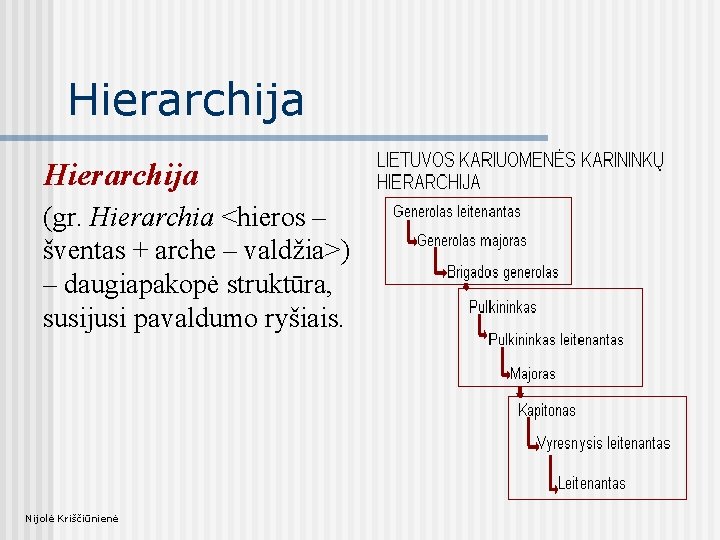 Hierarchija

Hierarchija

(gr. Hierarchia <hieros – šventas + arche – valdžia>) – daugiapakopė struktūra, susijusi pavaldumo ryšiais.

LIETUVOS KARIUOMENĖS KARININKŲ HIERARCHIJA

Generolas leitenantas
Generolas majoras
Brigados generolas

Pulkininkas
Pulkininkas leitenantas
Majoras

Kapitonas
Vyresnysis leitenantas
Leitenantas

Nijolė Kriščiūnienė